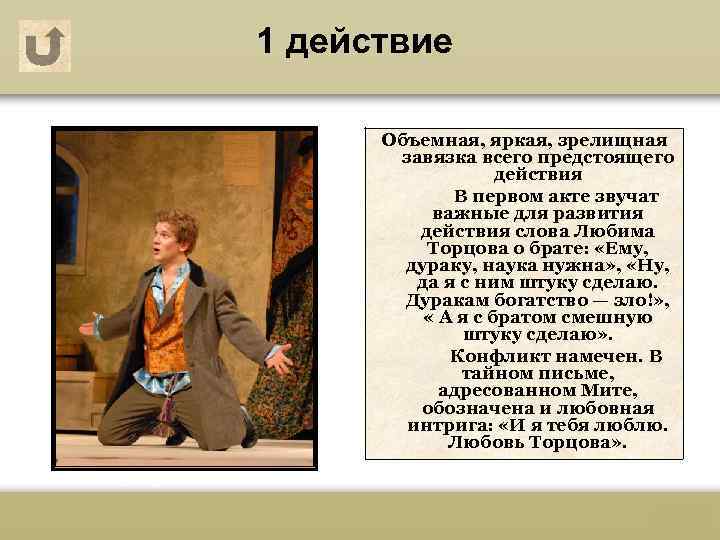 1 действие

Объемная, яркая, зрелищная завязка всего предстоящего действия

В первом акте звучат важные для развития действия слова Любима Торцова о брате: «Ему, дураку, наука нужна», «Ну, да я с ним штуку сделаю. Дуракам богатство — зло!», « А я с братом смешную штуку сделаю».

Конфликт намечен. В тайном письме, адресованном Мите, обозначена и любовная интрига: «И я тебя люблю. Любовь Торцова».